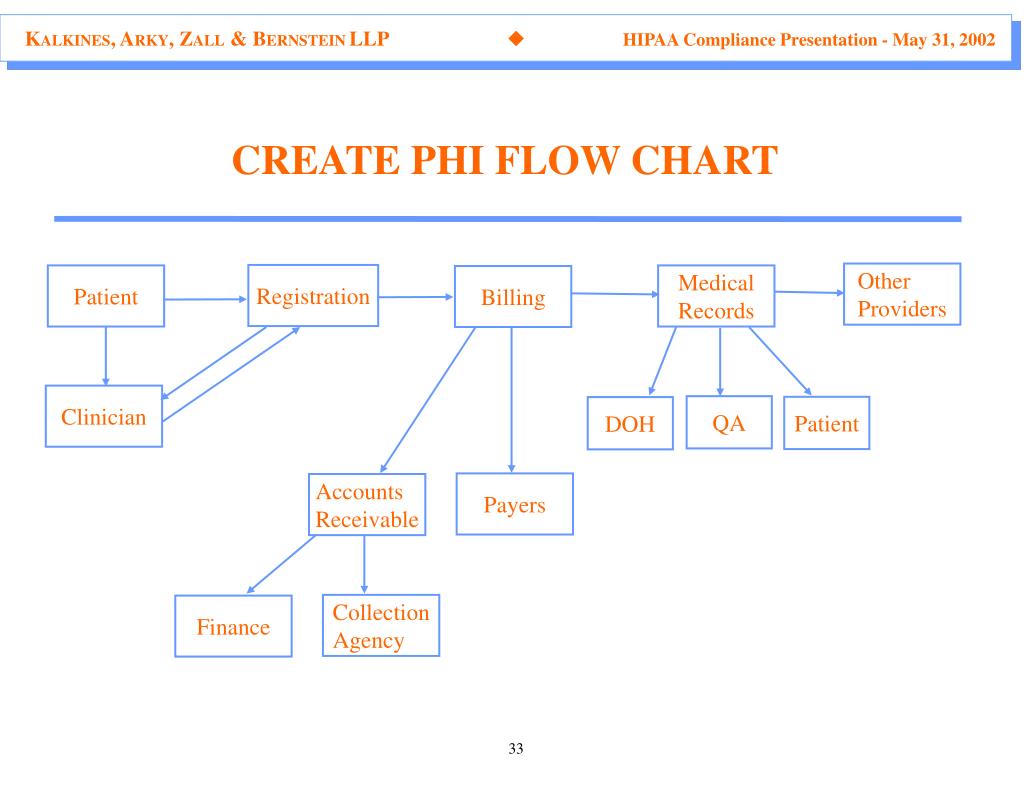 KALKINES, ARKY, ZALL & BERNSTEIN LLP ◆ HIPAA Compliance Presentation - May 31, 2002

CREATE PHI FLOW CHART

Patient

Registration

Billing

Medical Records

Other Providers

Clinician

DOH

QA

Patient

Accounts Receivable

Payers

Finance

Collection Agency

33